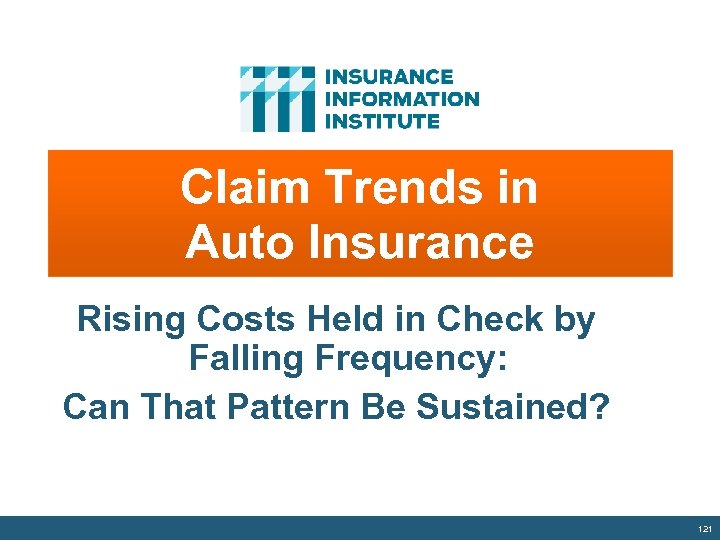 INSURANCE
INFORMATION
INSTITUTE

Claim Trends in
Auto Insurance

Rising Costs Held in Check by
Falling Frequency:
Can That Pattern Be Sustained?

121